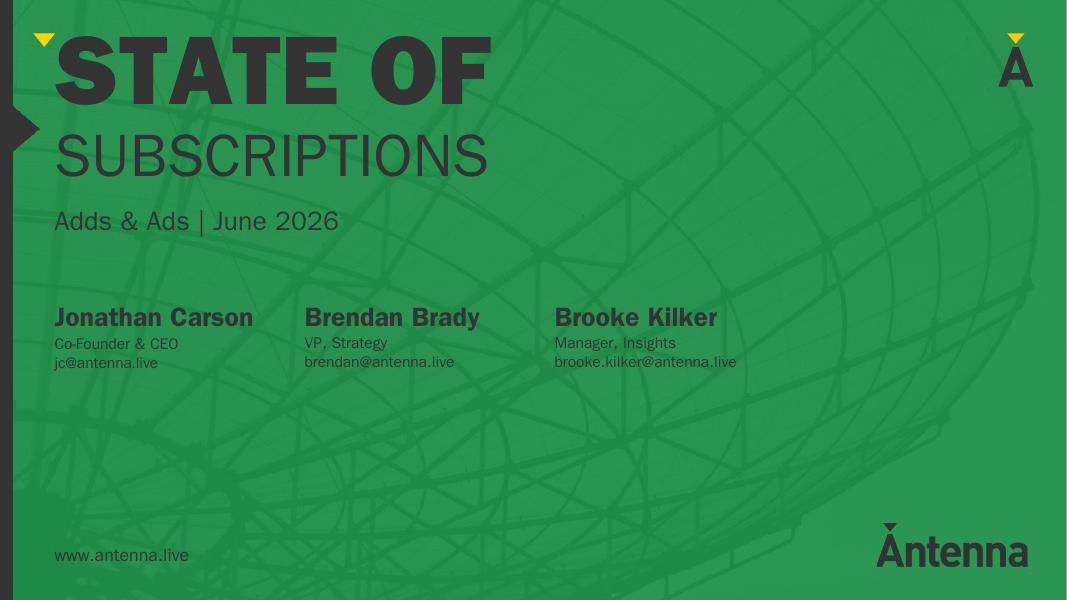 STATE OF
SUBSCRIPTIONS

Adds & Ads | June 2026

A

Jonathan Carson
Co-Founder & CEO
jc@antenna.live

Brendan Brady
VP, Strategy
brendan@antenna.live

Brooke Kilker
Manager, Insights
brooke.kilker@antenna.live

www.antenna.live

Antenna